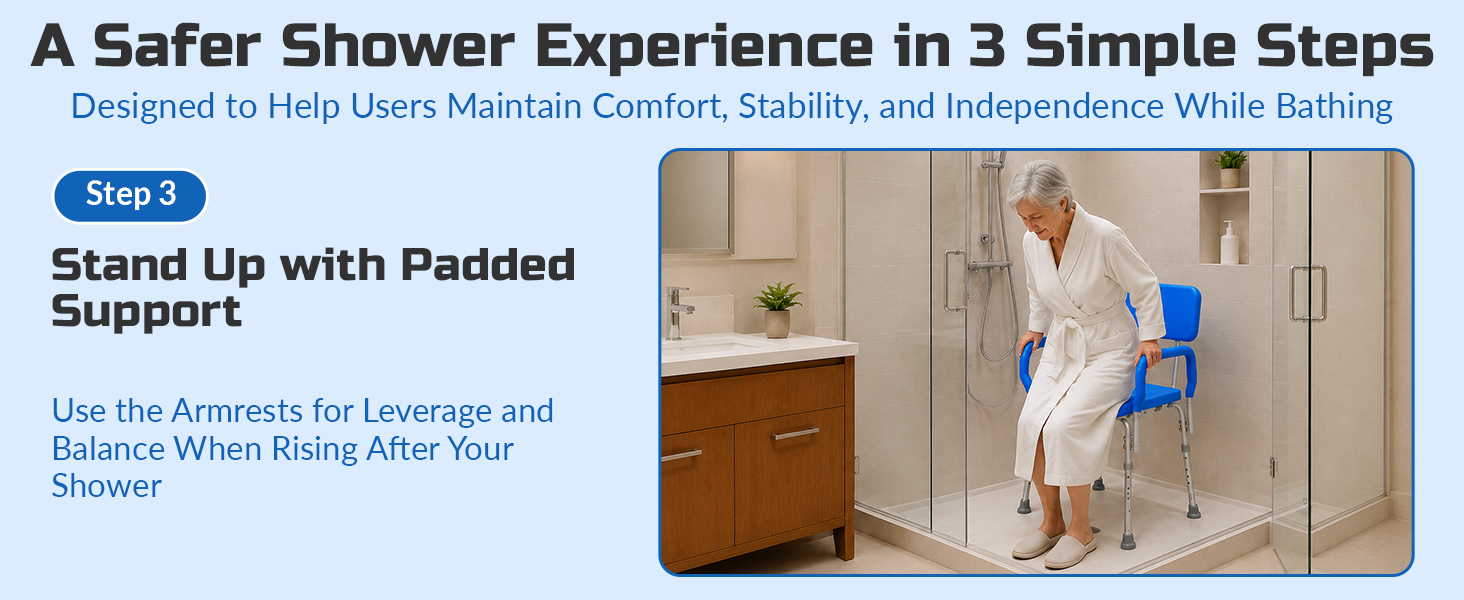 A Safer Shower Experience in 3 Simple Steps

Designed to Help Users Maintain Comfort, Stability, and Independence While Bathing

Step 3

Stand Up with Padded Support

Use the Armrests for Leverage and Balance When Rising After Your Shower